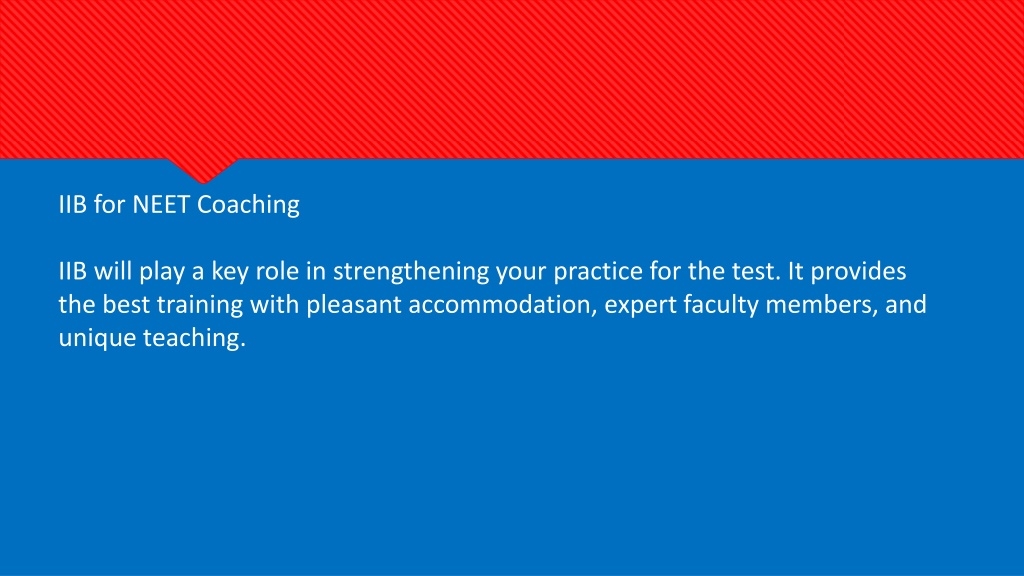 IIB for NEET Coaching

IIB will play a key role in strengthening your practice for the test. It provides the best training with pleasant accommodation, expert faculty members, and unique teaching.